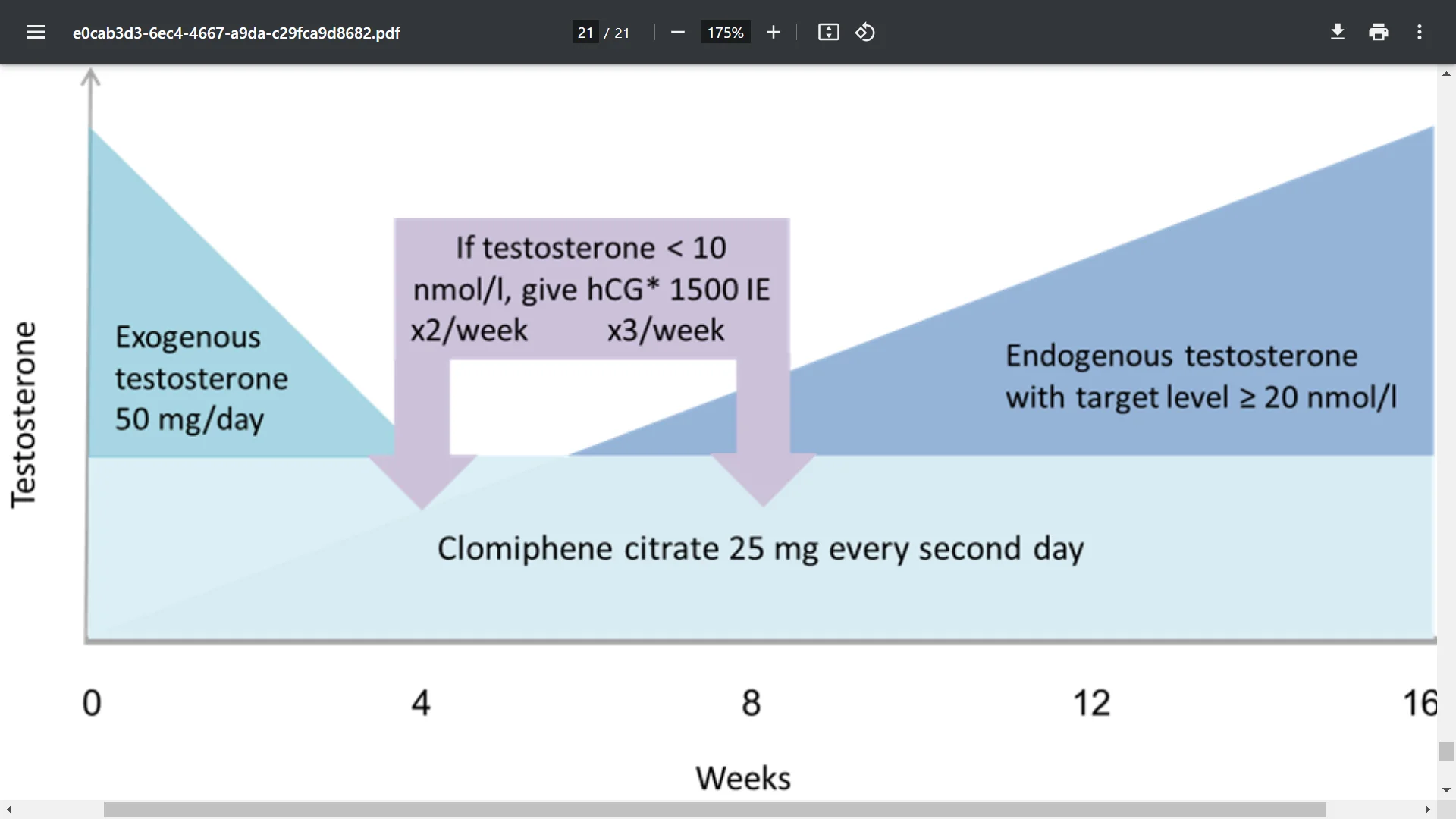 e0cab3d3-6ec4-4667-a9da-c29fca9d8682.pdf

21 / 21

175%

Testosterone

Exogenous testosterone 50 mg/day

If testosterone < 10 nmol/l, give hCG* 1500 IE
x2/week x3/week

Endogenous testosterone with target level ≥ 20 nmol/l

Clomiphene citrate 25 mg every second day

0

4

8

12

16

Weeks